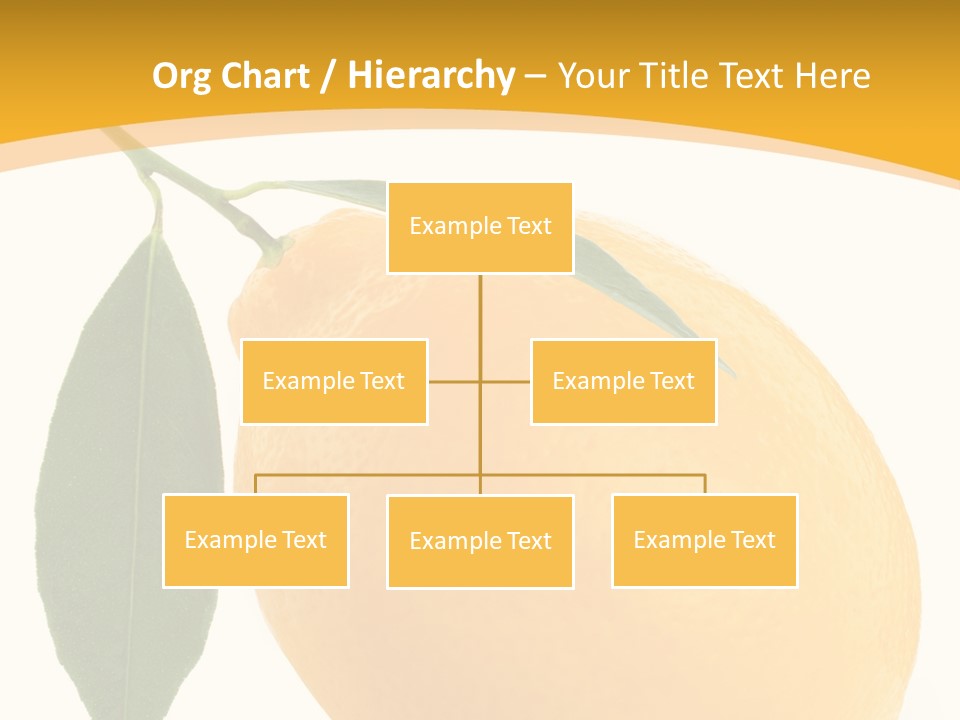 Org Chart / Hierarchy – Your Title Text Here

Example Text

Example Text

Example Text

Example Text

Example Text

Example Text